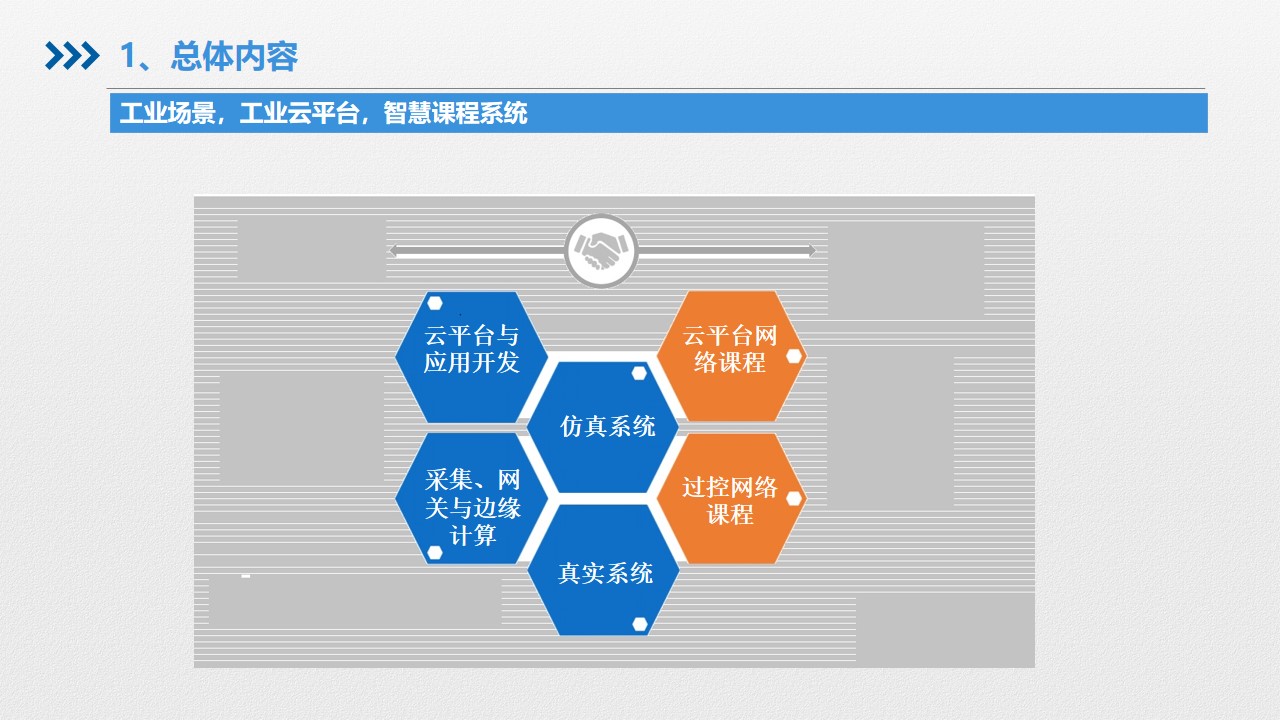 1、总体内容

工业场景，工业云平台，智慧课程系统

云平台与应用开发

云平台网络课程

仿真系统

采集、网关与边缘计算

过控网络课程

真实系统